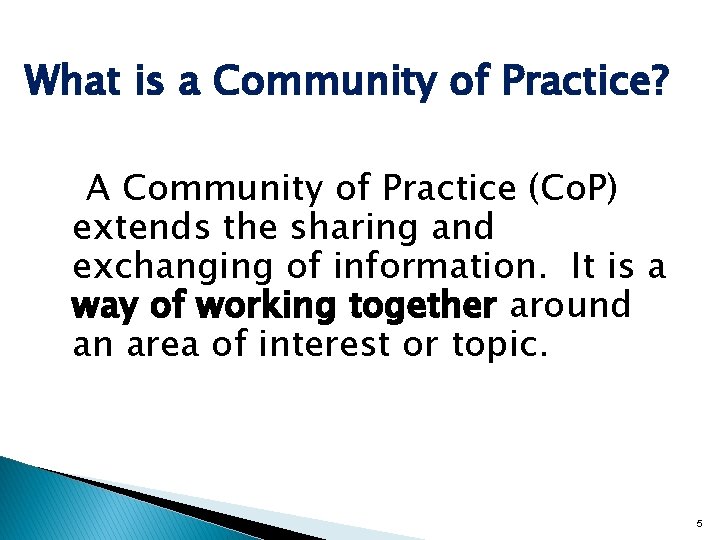 What is a Community of Practice?

A Community of Practice (CoP) extends the sharing and exchanging of information. It is a way of working together around an area of interest or topic.

5